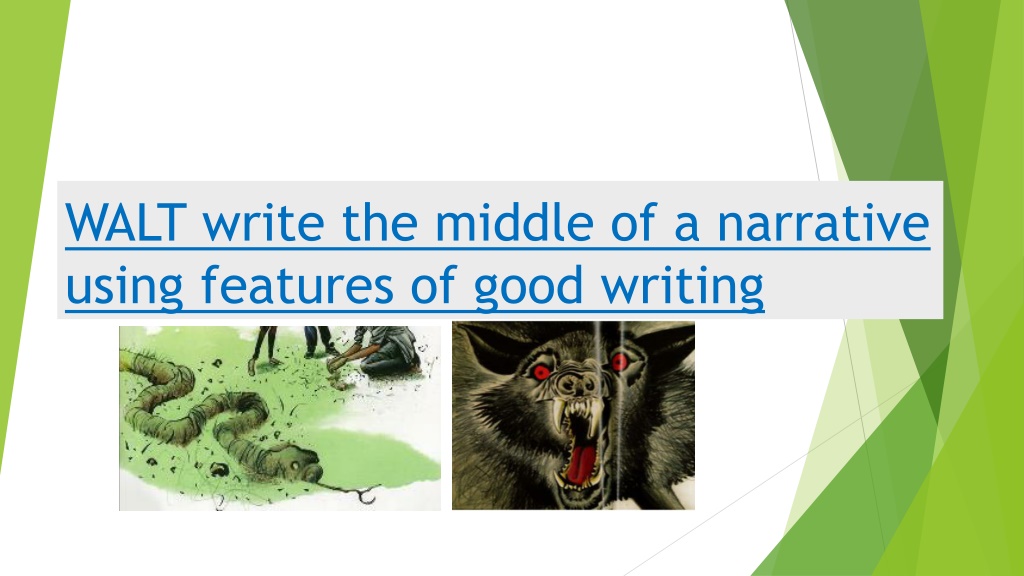 WALT write the middle of a narrative using features of good writing